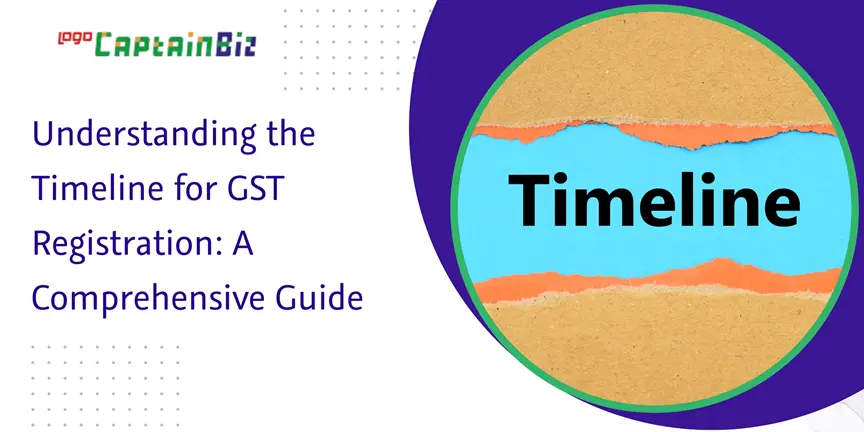 logo CaptainBiz

Understanding the Timeline for GST Registration: A Comprehensive Guide

Timeline